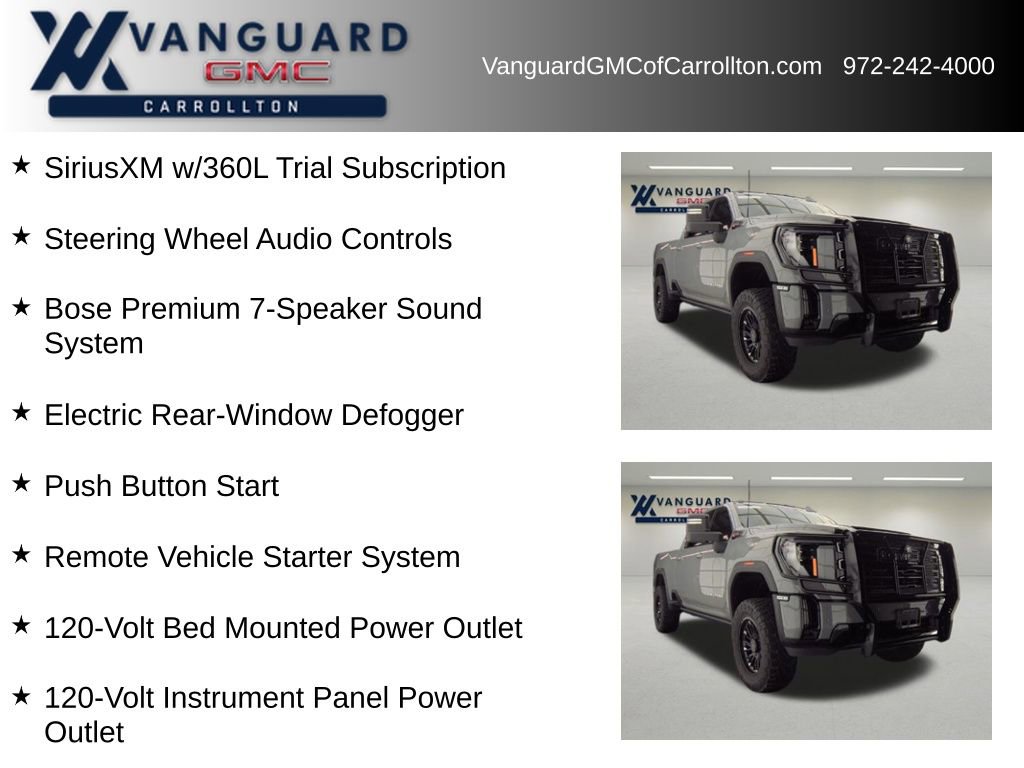 VANGUARD
GMC
CARROLLTON

VanguardGMCofCarrollton.com 972-242-4000

★ SiriusXM w/360L Trial Subscription

★ Steering Wheel Audio Controls

★ Bose Premium 7-Speaker Sound System

★ Electric Rear-Window Defogger

★ Push Button Start

★ Remote Vehicle Starter System

★ 120-Volt Bed Mounted Power Outlet

★ 120-Volt Instrument Panel Power Outlet

VANGUARD
GMC
CARROLLTON

VANGUARD
GMC
CARROLLTON